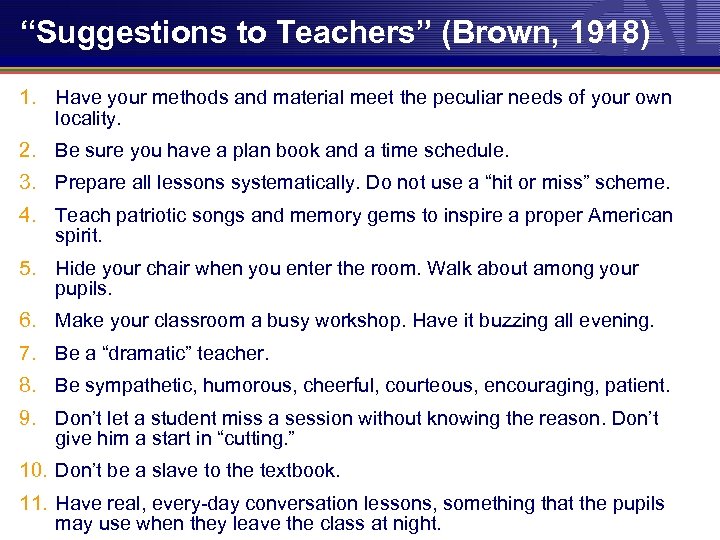 “Suggestions to Teachers” (Brown, 1918)

1. Have your methods and material meet the peculiar needs of your own locality.
2. Be sure you have a plan book and a time schedule.
3. Prepare all lessons systematically. Do not use a “hit or miss” scheme.
4. Teach patriotic songs and memory gems to inspire a proper American spirit.
5. Hide your chair when you enter the room. Walk about among your pupils.
6. Make your classroom a busy workshop. Have it buzzing all evening.
7. Be a “dramatic” teacher.
8. Be sympathetic, humorous, cheerful, courteous, encouraging, patient.
9. Don’t let a student miss a session without knowing the reason. Don’t give him a start in “cutting.”
10. Don’t be a slave to the textbook.
11. Have real, every-day conversation lessons, something that the pupils may use when they leave the class at night.